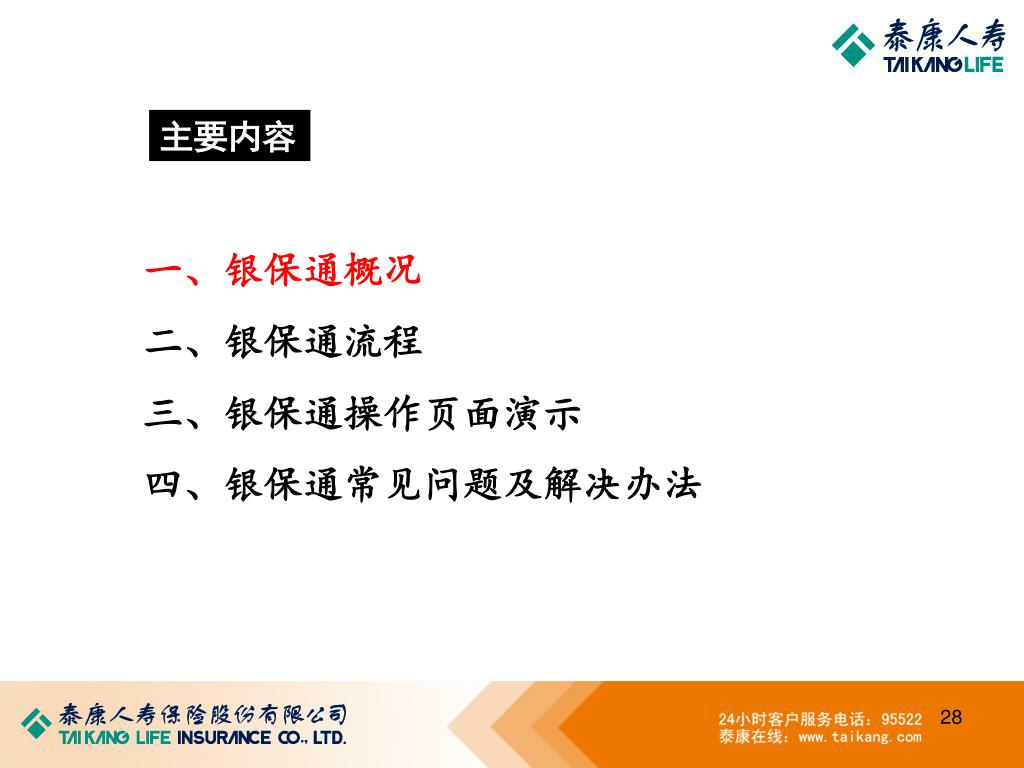 泰康人寿
TAIKANG LIFE

主要内容

一、银保通概况

二、银保通流程

三、银保通操作页面演示

四、银保通常见问题及解决办法

泰康人寿保险股份有限公司
TAIKANG LIFE INSURANCE CO., LTD.

24小时客户服务电话：95522
泰康在线：www.taikang.com

28